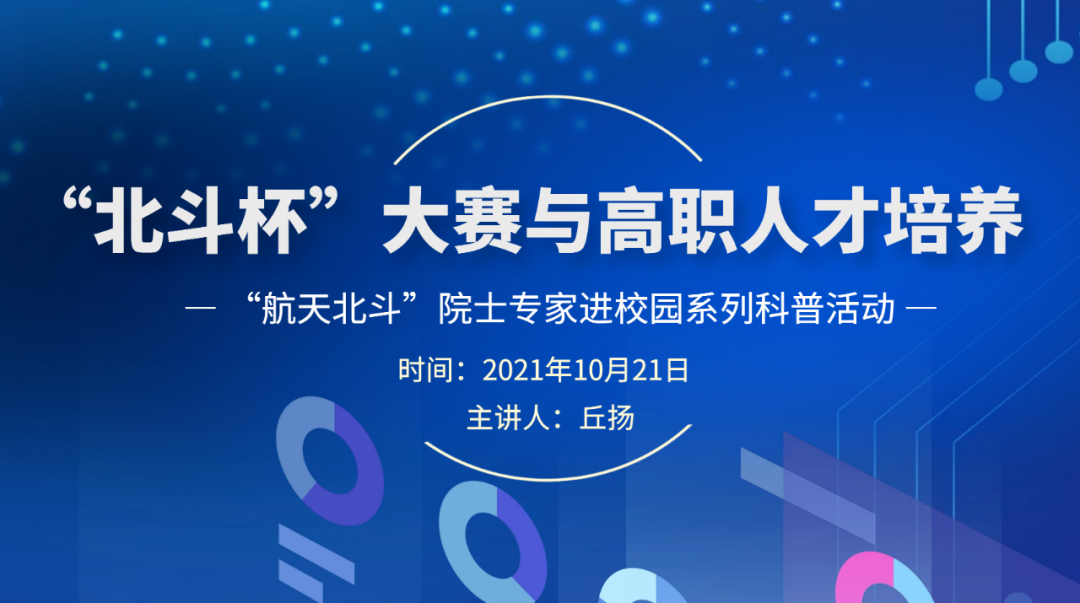 “北斗杯”大赛与高职人才培养

— “航天北斗”院士专家进校园系列科普活动 —

时间：2021年10月21日

主讲人：丘扬